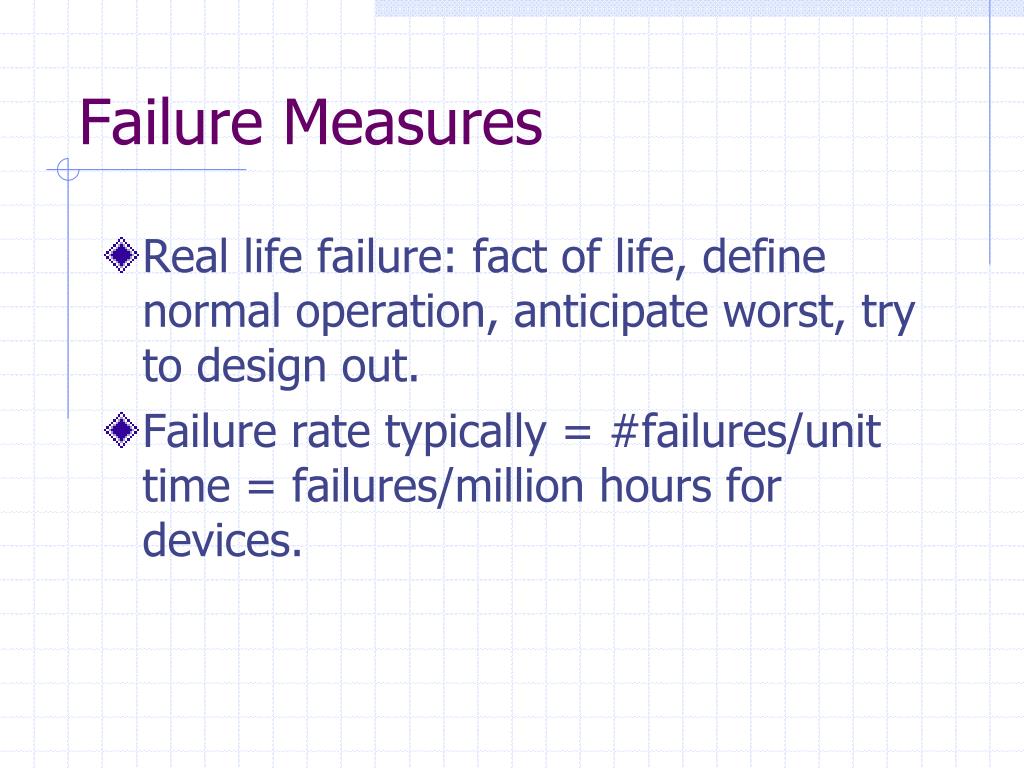 Failure Measures

Real life failure: fact of life, define normal operation, anticipate worst, try to design out.

Failure rate typically = #failures/unit time = failures/million hours for devices.